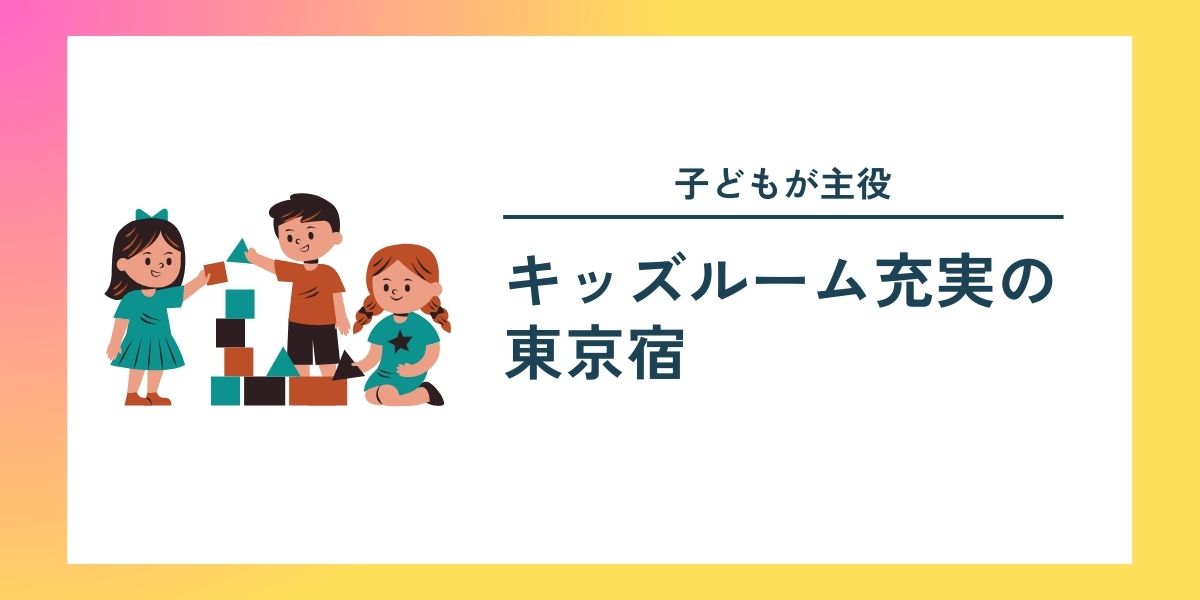 子どもが主役

キッズルーム充実の東京宿